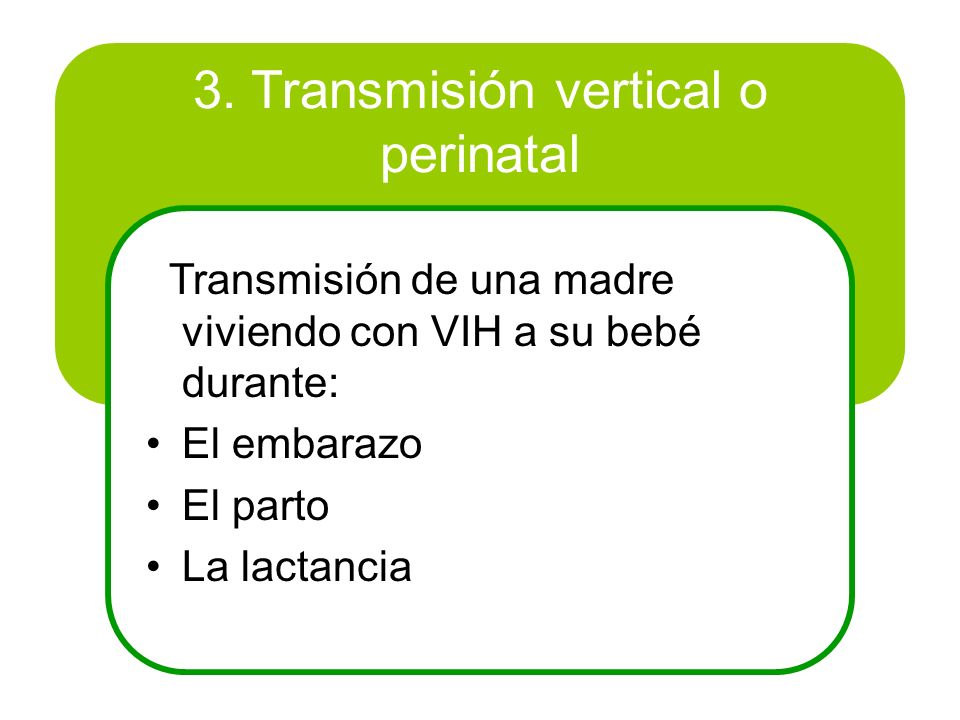 3. Transmisión vertical o perinatal

Transmisión de una madre viviendo con VIH a su bebé durante:

• El embarazo
• El parto
• La lactancia